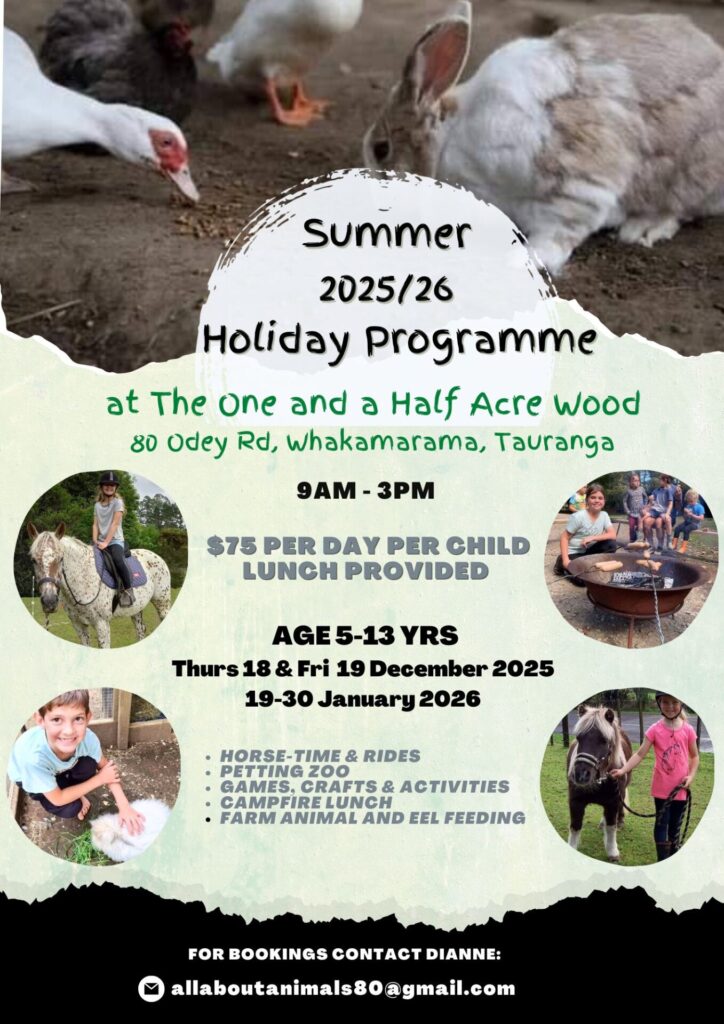 Summer
2025/26
Holiday Programme

at The One and a Half Acre Wood
80 Odey Rd, Whakamarama, Tauranga

9AM - 3PM

$75 PER DAY PER CHILD
LUNCH PROVIDED

AGE 5-13 YRS
Thurs 18 & Fri 19 December 2025
19-30 January 2026

• HORSE-TIME & RIDES
• PETTING ZOO
• GAMES, CRAFTS & ACTIVITIES
• CAMPFIRE LUNCH
• FARM ANIMAL AND EEL FEEDING

FOR BOOKINGS CONTACT DIANNE:
allaboutanimals80@gmail.com